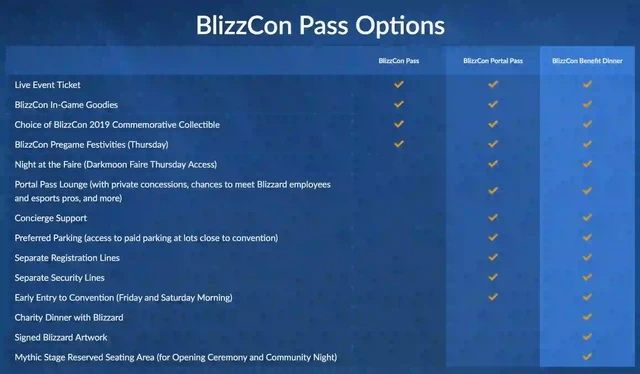 BlizzCon Pass Options

| | BlizzCon Pass | BlizzCon Portal Pass | BlizzCon Benefit Dinner |
|---|---|---|---|
| Live Event Ticket | ✓ | ✓ | ✓ |
| BlizzCon In-Game Goodies | ✓ | ✓ | ✓ |
| Choice of BlizzCon 2019 Commemorative Collectible | ✓ | ✓ | ✓ |
| BlizzCon Pregame Festivities (Thursday) | ✓ | ✓ | ✓ |
| Night at the Faire (Darkmoon Faire Thursday Access) | | ✓ | ✓ |
| Portal Pass Lounge (with private concessions, chances to meet Blizzard employees and esports pros, and more) | | ✓ | ✓ |
| Concierge Support | | ✓ | ✓ |
| Preferred Parking (access to paid parking at lots close to convention) | | ✓ | ✓ |
| Separate Registration Lines | | ✓ | ✓ |
| Separate Security Lines | | ✓ | ✓ |
| Early Entry to Convention (Friday and Saturday Morning) | | ✓ | ✓ |
| Charity Dinner with Blizzard | | | ✓ |
| Signed Blizzard Artwork | | | ✓ |
| Mythic Stage Reserved Seating Area (for Opening Ceremony and Community Night) | | | ✓ |